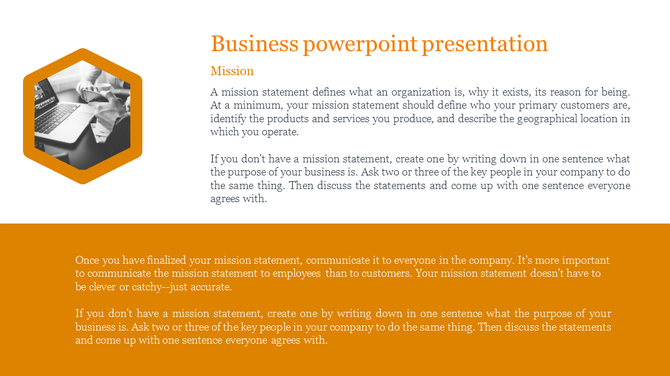 Business powerpoint presentation

Mission

A mission statement defines what an organization is, why it exists, its reason for being. At a minimum, your mission statement should define who your primary customers are, identify the products and services you produce, and describe the geographical location in which you operate.

If you don't have a mission statement, create one by writing down in one sentence what the purpose of your business is. Ask two or three of the key people in your company to do the same thing. Then discuss the statements and come up with one sentence everyone agrees with.

Once you have finalized your mission statement, communicate it to everyone in the company. It's more important to communicate the mission statement to employees than to customers. Your mission statement doesn't have to be clever or catchy--just accurate.

If you don't have a mission statement, create one by writing down in one sentence what the purpose of your business is. Ask two or three of the key people in your company to do the same thing. Then discuss the statements and come up with one sentence everyone agrees with.